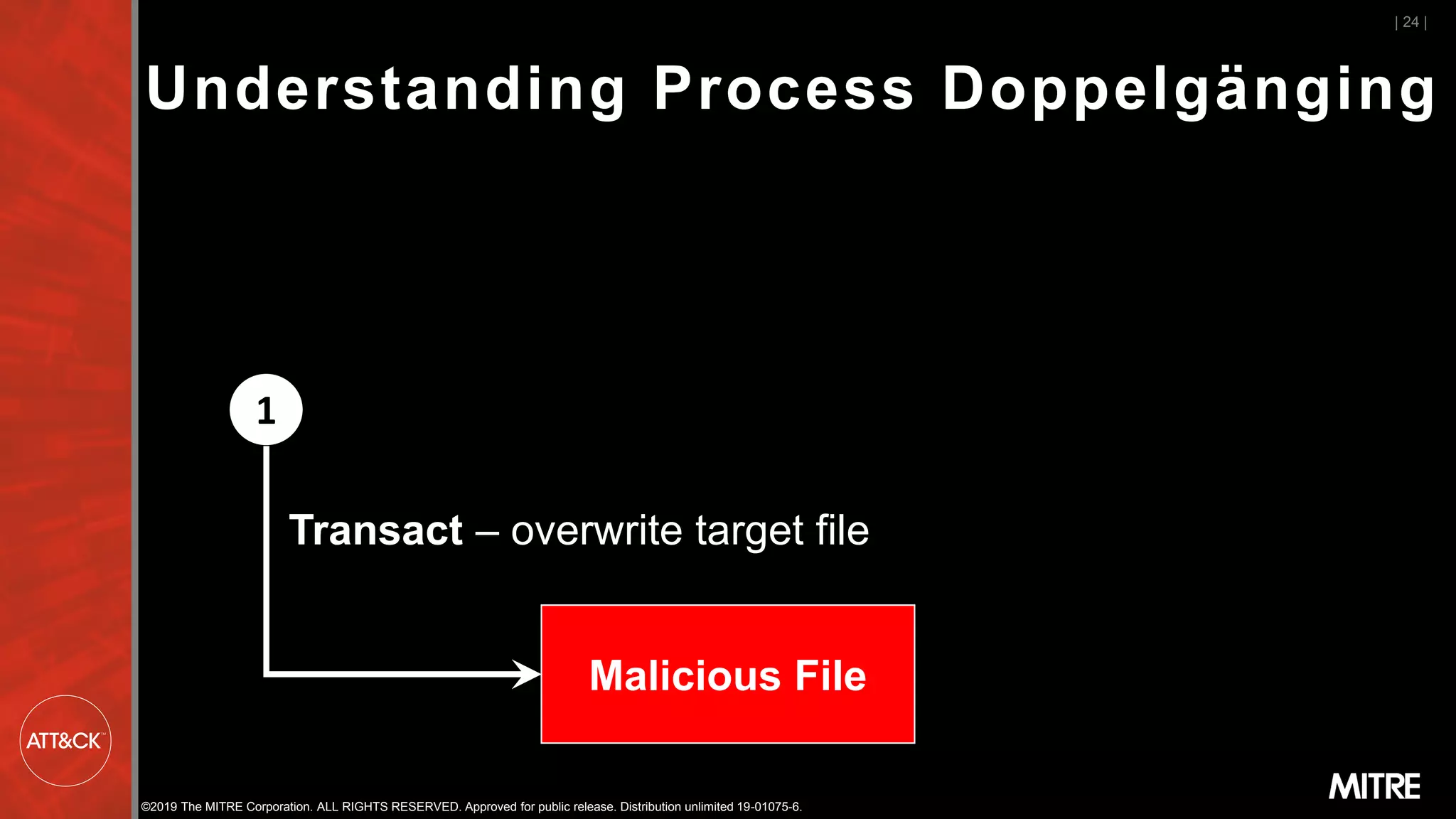 | 24 |

Understanding Process Doppelgänging

1

Transact – overwrite target file

Malicious File

ATT&CK™

MITRE

©2019 The MITRE Corporation. ALL RIGHTS RESERVED. Approved for public release. Distribution unlimited 19-01075-6.